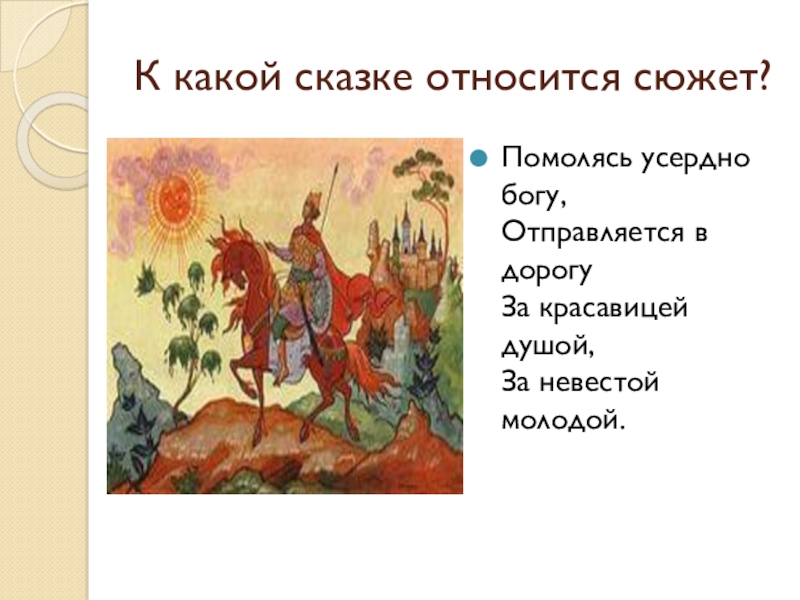 К какой сказке относится сюжет?

Помолясь усердно богу,
Отправляется в дорогу
За красавицей душой,
За невестой молодой.